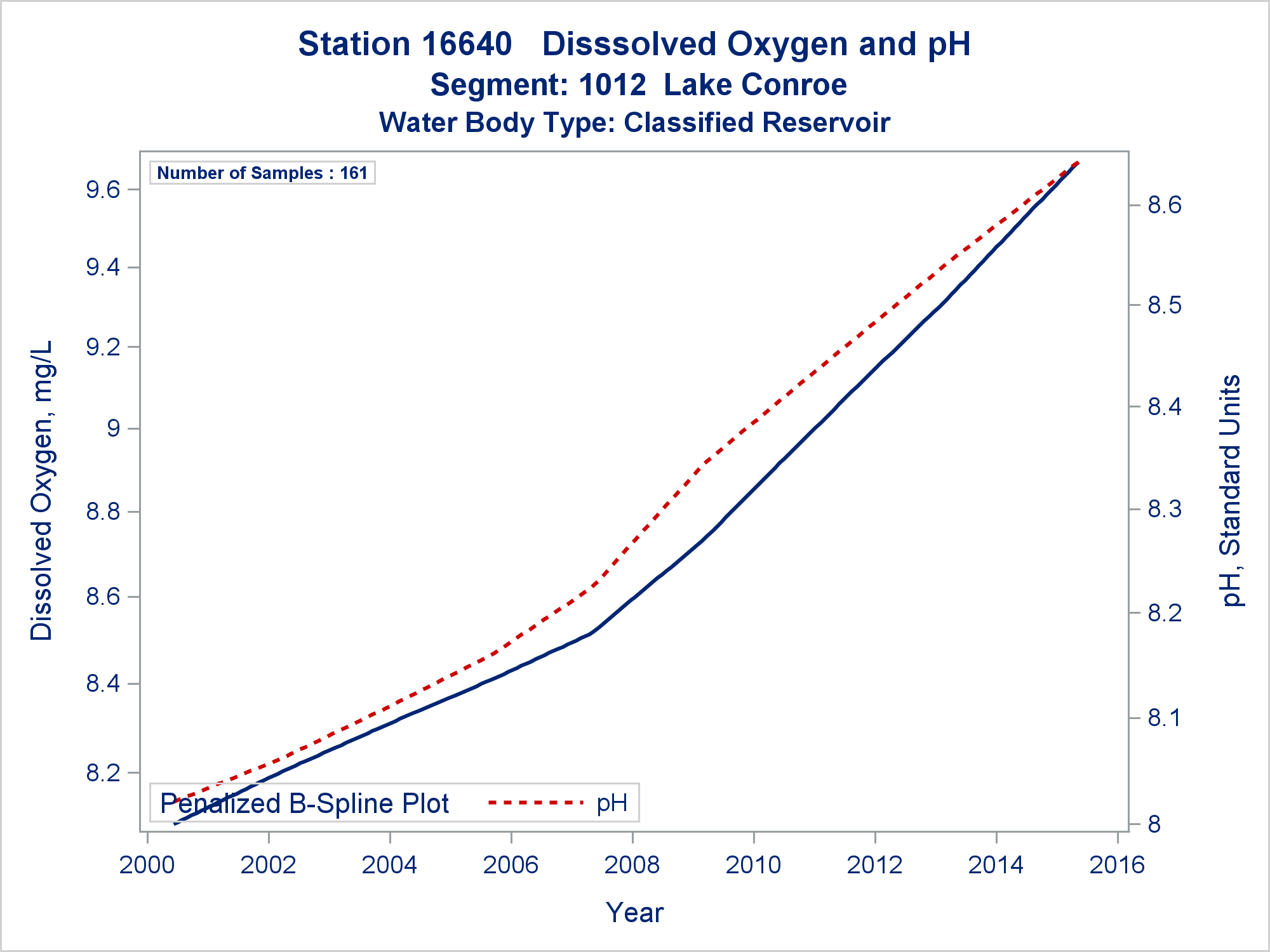 Station 16640   Disssolved Oxygen and pH
Segment: 1012  Lake Conroe
Water Body Type: Classified Reservoir

Number of Samples : 161

Dissolved Oxygen, mg/L

9.6
9.4
9.2
9
8.8
8.6
8.4
8.2

pH, Standard Units

8.6
8.5
8.4
8.3
8.2
8.1
8

Penalized B-Spline Plot   pH

2000
2002
2004
2006
2008
2010
2012
2014
2016

Year